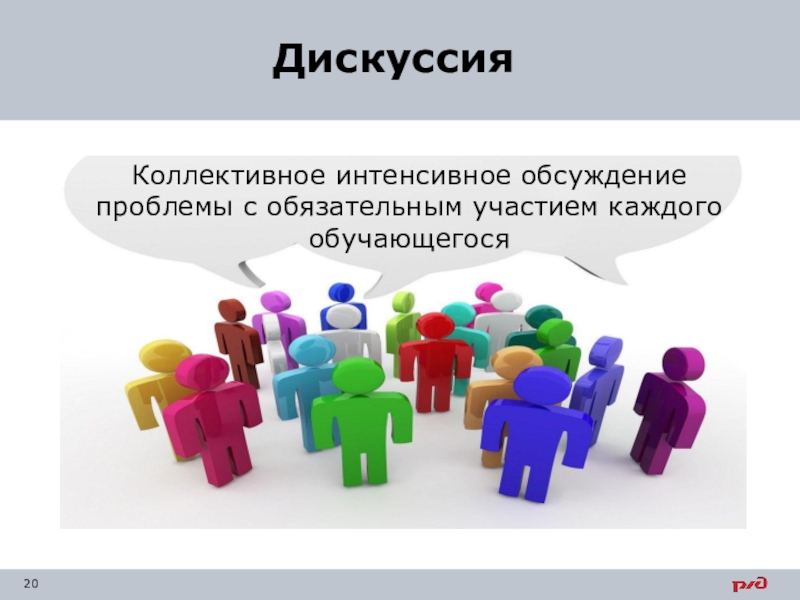 Дискуссия

Коллективное интенсивное обсуждение проблемы с обязательным участием каждого обучающегося

20

РЖД